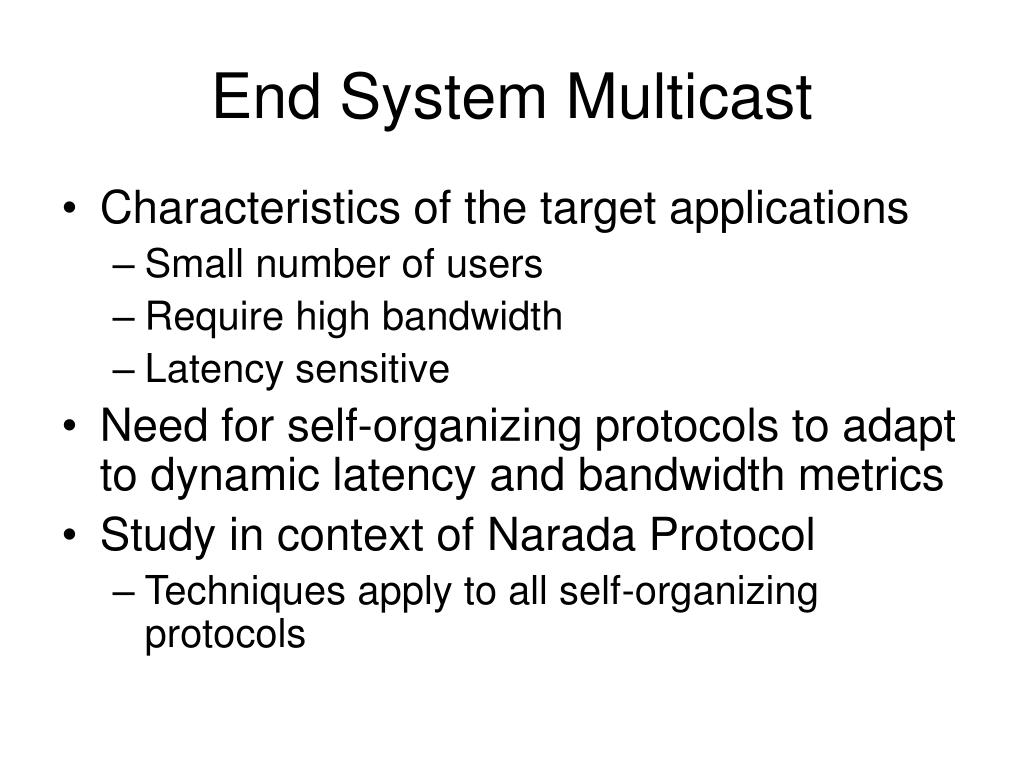 End System Multicast

• Characteristics of the target applications
– Small number of users
– Require high bandwidth
– Latency sensitive
• Need for self-organizing protocols to adapt to dynamic latency and bandwidth metrics
• Study in context of Narada Protocol
– Techniques apply to all self-organizing protocols